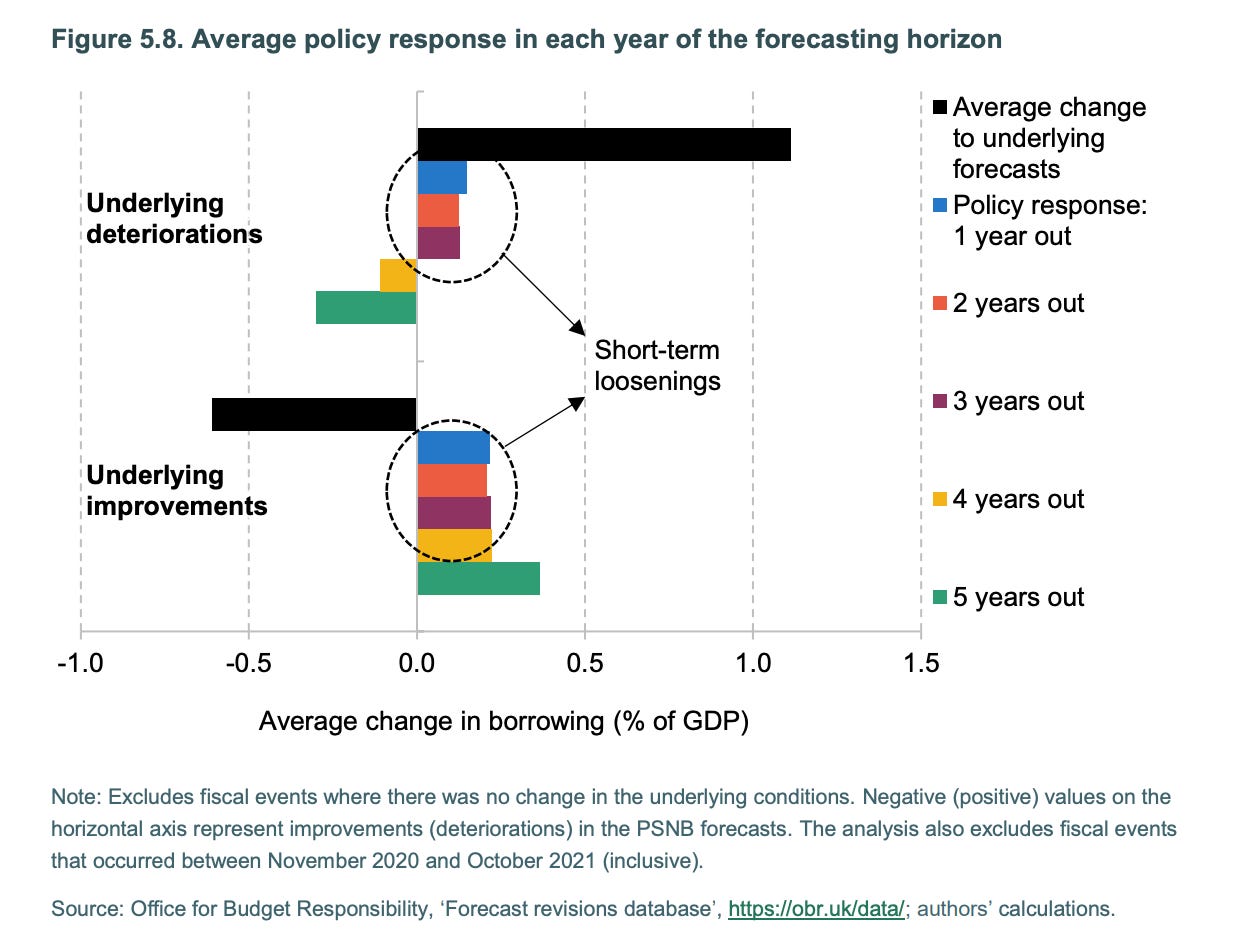 Figure 5.8. Average policy response in each year of the forecasting horizon

Underlying deteriorations

Underlying improvements

Short-term loosenings

Average change to underlying forecasts

Policy response: 1 year out

2 years out

3 years out

4 years out

5 years out

-1.0
-0.5
0.0
0.5
1.0
1.5

Average change in borrowing (% of GDP)

Note: Excludes fiscal events where there was no change in the underlying conditions. Negative (positive) values on the horizontal axis represent improvements (deteriorations) in the PSNB forecasts. The analysis also excludes fiscal events that occurred between November 2020 and October 2021 (inclusive).

Source: Office for Budget Responsibility, 'Forecast revisions database', https://obr.uk/data/; authors' calculations.